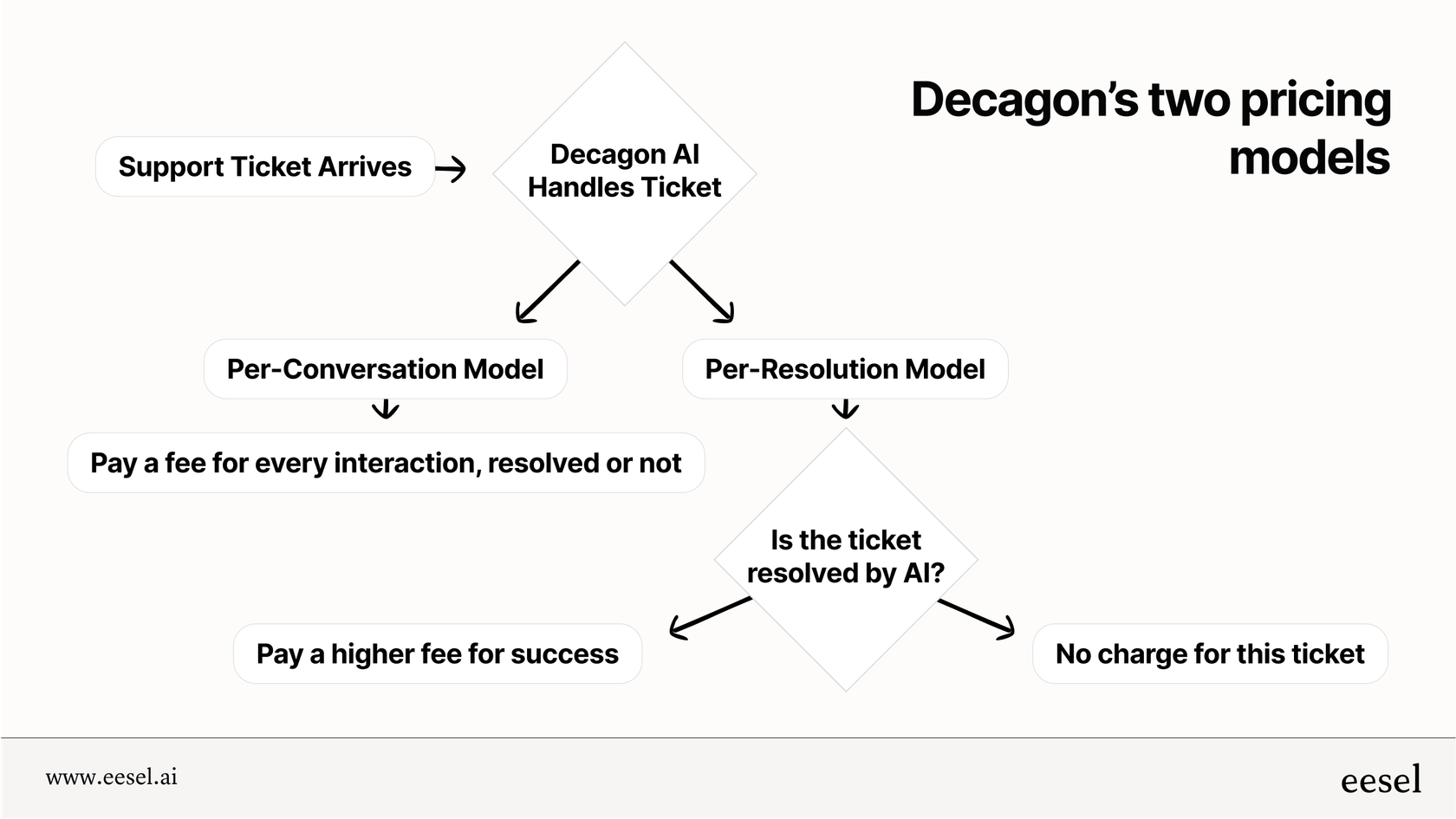 Decagon's two pricing models

Support Ticket Arrives

Decagon AI Handles Ticket

Per-Conversation Model

Per-Resolution Model

Pay a fee for every interaction, resolved or not

Is the ticket resolved by AI?

Pay a higher fee for success

No charge for this ticket

www.eesel.ai

eesel